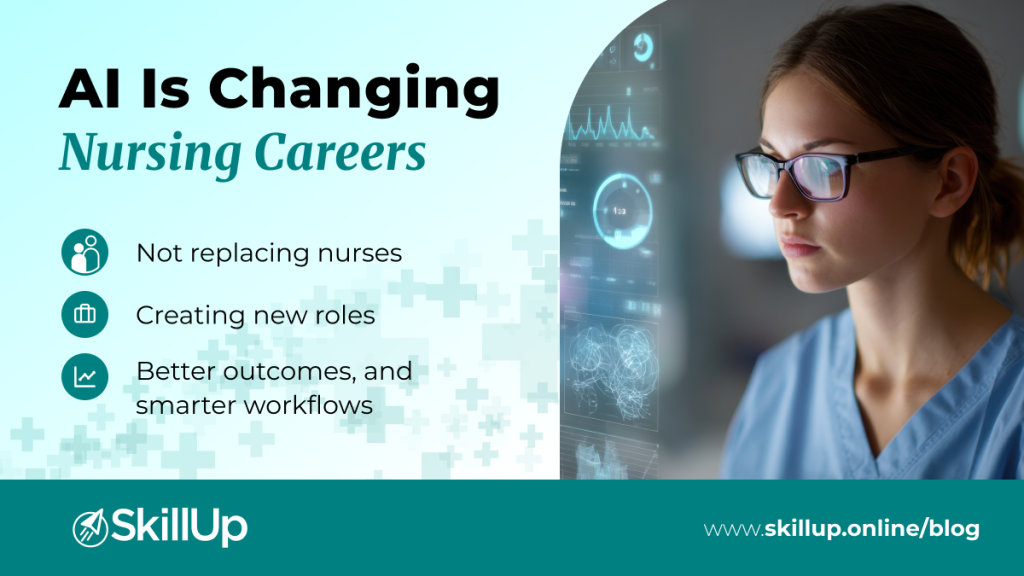 AI Is Changing
Nursing Careers

Not replacing nurses

Creating new roles

Better outcomes, and smarter workflows

SkillUp

www.skillup.online/blog